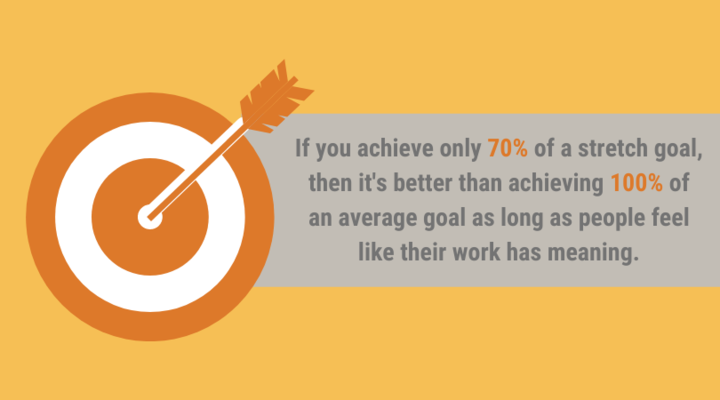 If you achieve only 70% of a stretch goal, then it's better than achieving 100% of an average goal as long as people feel like their work has meaning.